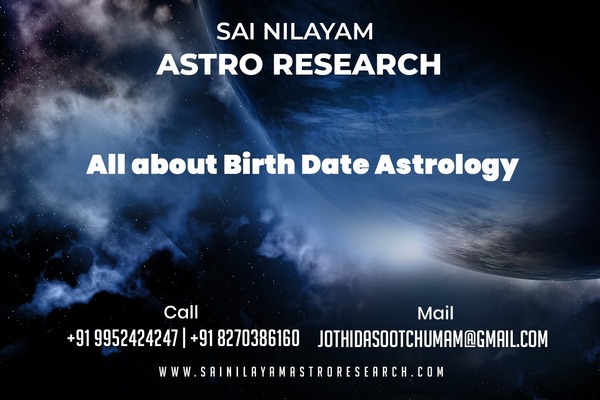 SAI NILAYAM
ASTRO RESEARCH

All about Birth Date Astrology

Call
+91 9952424247 | +91 8270386160

Mail
JOTHIDASOOTCHUMAM@GMAIL.COM

WWW.SAINILAYAMASTRORESEARCH.COM